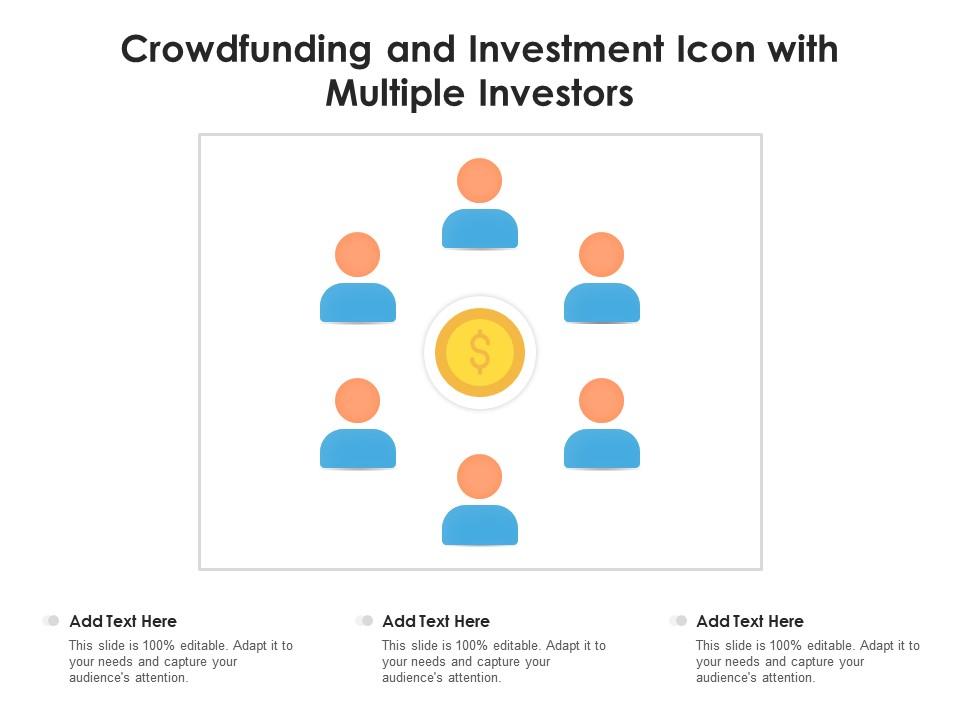 Crowdfunding and Investment Icon with Multiple Investors

$

Add Text Here

This slide is 100% editable. Adapt it to your needs and capture your audience's attention.

Add Text Here

This slide is 100% editable. Adapt it to your needs and capture your audience's attention.

Add Text Here

This slide is 100% editable. Adapt it to your needs and capture your audience's attention.